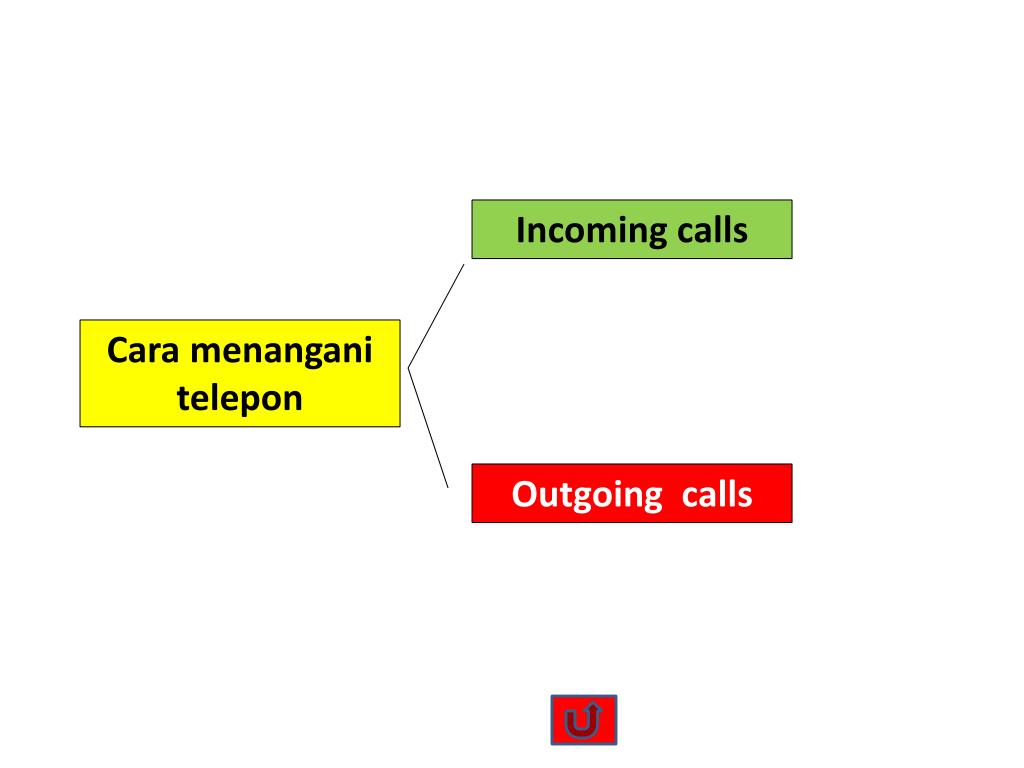 Cara menangani telepon

Incoming calls

Outgoing  calls